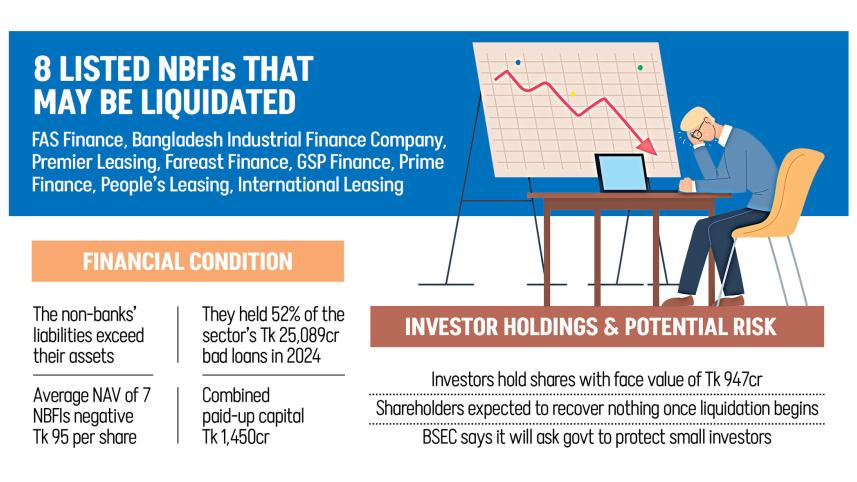 8 LISTED NBFIs THAT MAY BE LIQUIDATED

FAS Finance, Bangladesh Industrial Finance Company, Premier Leasing, Fareast Finance, GSP Finance, Prime Finance, People's Leasing, International Leasing

FINANCIAL CONDITION

The non-banks' liabilities exceed their assets

They held 52% of the sector's Tk 25,089cr bad loans in 2024

Average NAV of 7 NBFIs negative Tk 95 per share

Combined paid-up capital Tk 1,450cr

INVESTOR HOLDINGS & POTENTIAL RISK

Investors hold shares with face value of Tk 947cr

Shareholders expected to recover nothing once liquidation begins

BSEC says it will ask govt to protect small investors